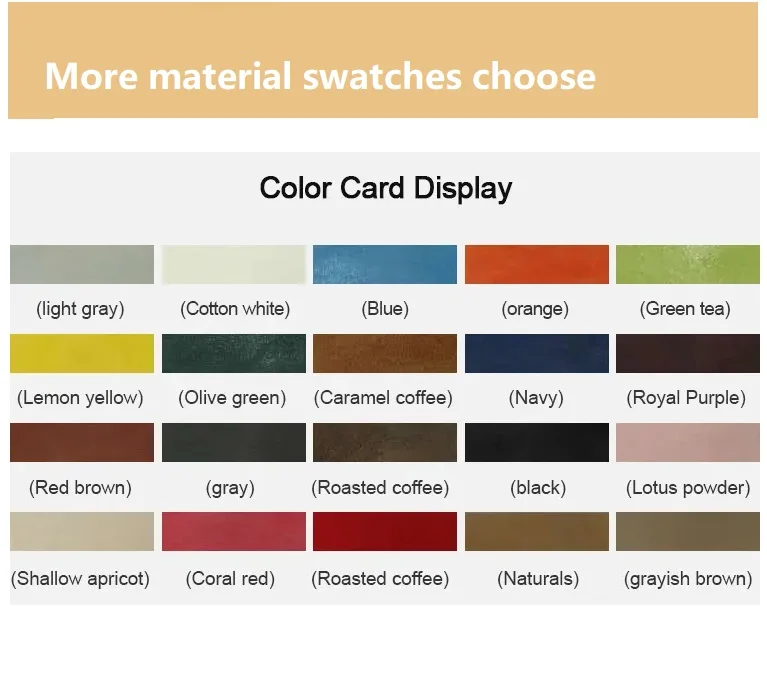 More material swatches choose

Color Card Display

| (light gray) | (Cotton white) | (Blue) | (orange) | (Green tea) |
|---|---|---|---|---|
| (Lemon yellow) | (Olive green) | (Caramel coffee) | (Navy) | (Royal Purple) |
| (Red brown) | (gray) | (Roasted coffee) | (black) | (Lotus powder) |
| (Shallow apricot) | (Coral red) | (Roasted coffee) | (Naturals) | (grayish brown) |